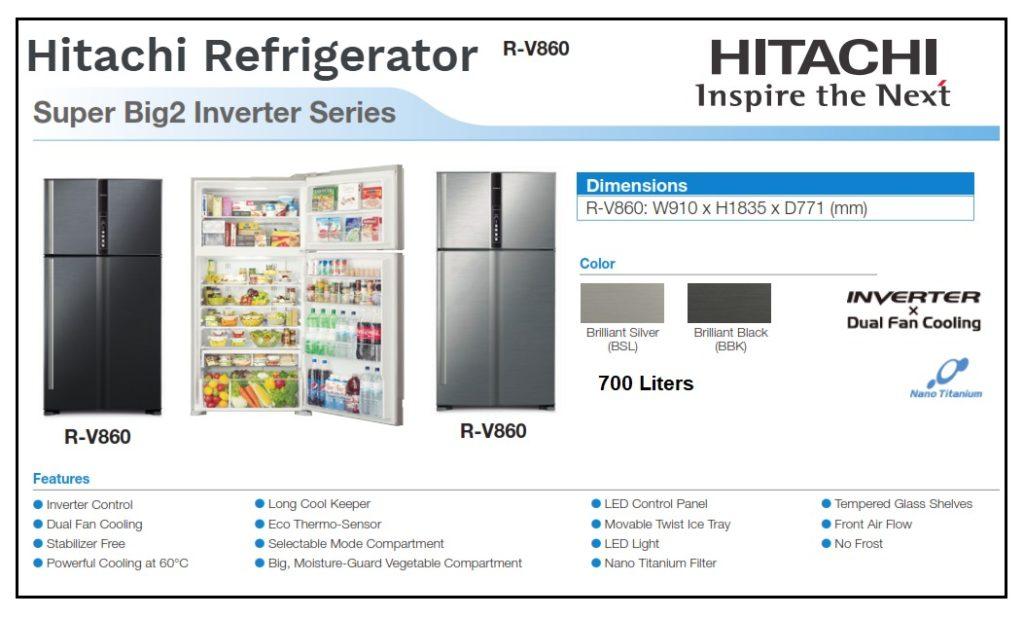 Hitachi Refrigerator R-V860

HITACHI
Inspire the Next

Super Big2 Inverter Series

R-V860

R-V860

Dimensions
R-V860: W910 x H1835 x D771 (mm)

Color

Brilliant Silver (BSL)

Brilliant Black (BBK)

700 Liters

INVERTER
×
Dual Fan Cooling

Nano Titanium

Features

● Inverter Control
● Dual Fan Cooling
● Stabilizer Free
● Powerful Cooling at 60°C

● Long Cool Keeper
● Eco Thermo-Sensor
● Selectable Mode Compartment
● Big, Moisture-Guard Vegetable Compartment

● LED Control Panel
● Movable Twist Ice Tray
● LED Light
● Nano Titanium Filter

● Tempered Glass Shelves
● Front Air Flow
● No Frost